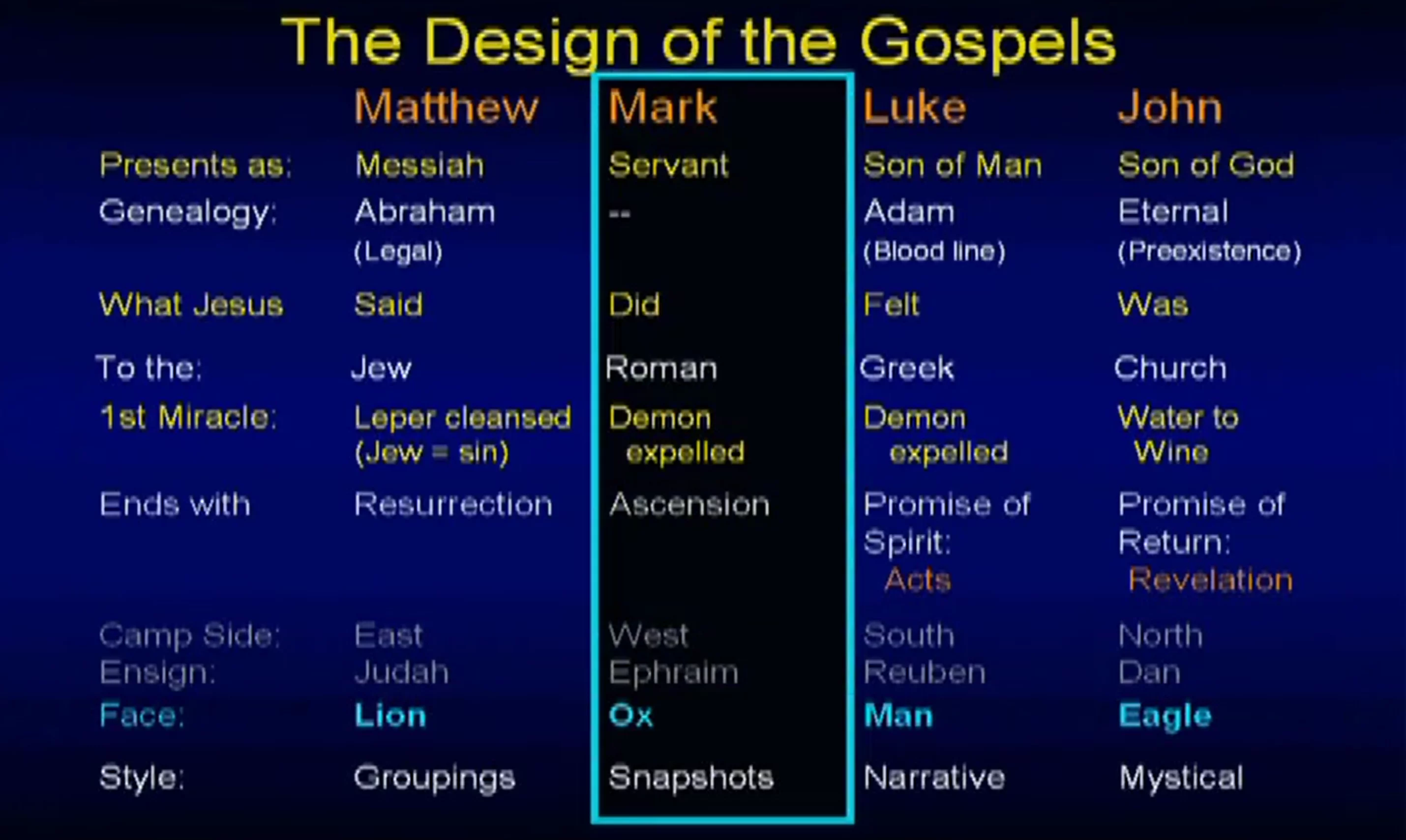 The Design of the Gospels

| | Matthew | Mark | Luke | John |
|---|---|---|---|---|
| Presents as: | Messiah | Servant | Son of Man | Son of God |
| Genealogy: | Abraham (Legal) | -- | Adam (Blood line) | Eternal (Preexistence) |
| What Jesus | Said | Did | Felt | Was |
| To the: | Jew | Roman | Greek | Church |
| 1st Miracle: | Leper cleansed (Jew = sin) | Demon expelled | Demon expelled | Water to Wine |
| Ends with | Resurrection | Ascension | Promise of Spirit: Acts | Promise of Return: Revelation |
| Camp Side: | East | West | South | North |
| Ensign: | Judah | Ephraim | Reuben | Dan |
| Face: | Lion | Ox | Man | Eagle |
| Style: | Groupings | Snapshots | Narrative | Mystical |